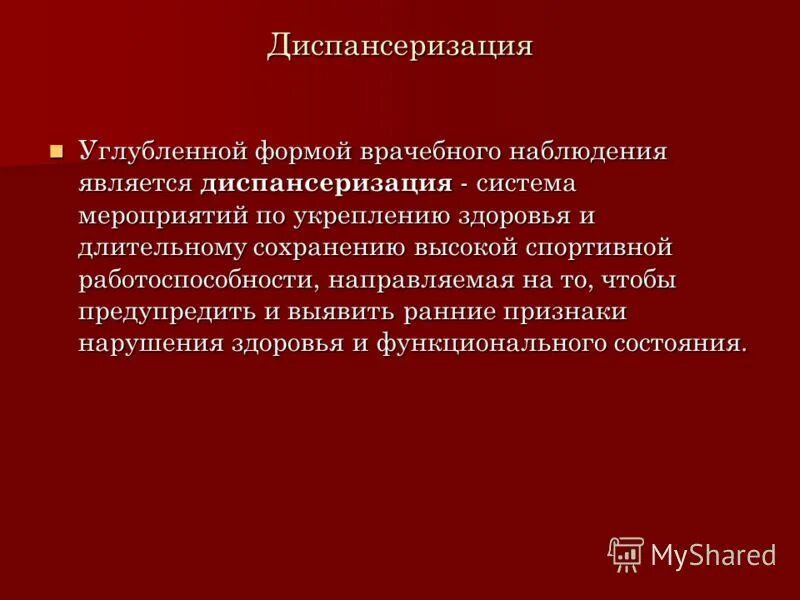 Диспансеризация

Углубленной формой врачебного наблюдения является диспансеризация - система мероприятий по укреплению здоровья и длительному сохранению высокой спортивной работоспособности, направляемая на то, чтобы предупредить и выявить ранние признаки нарушения здоровья и функционального состояния.

MyShared